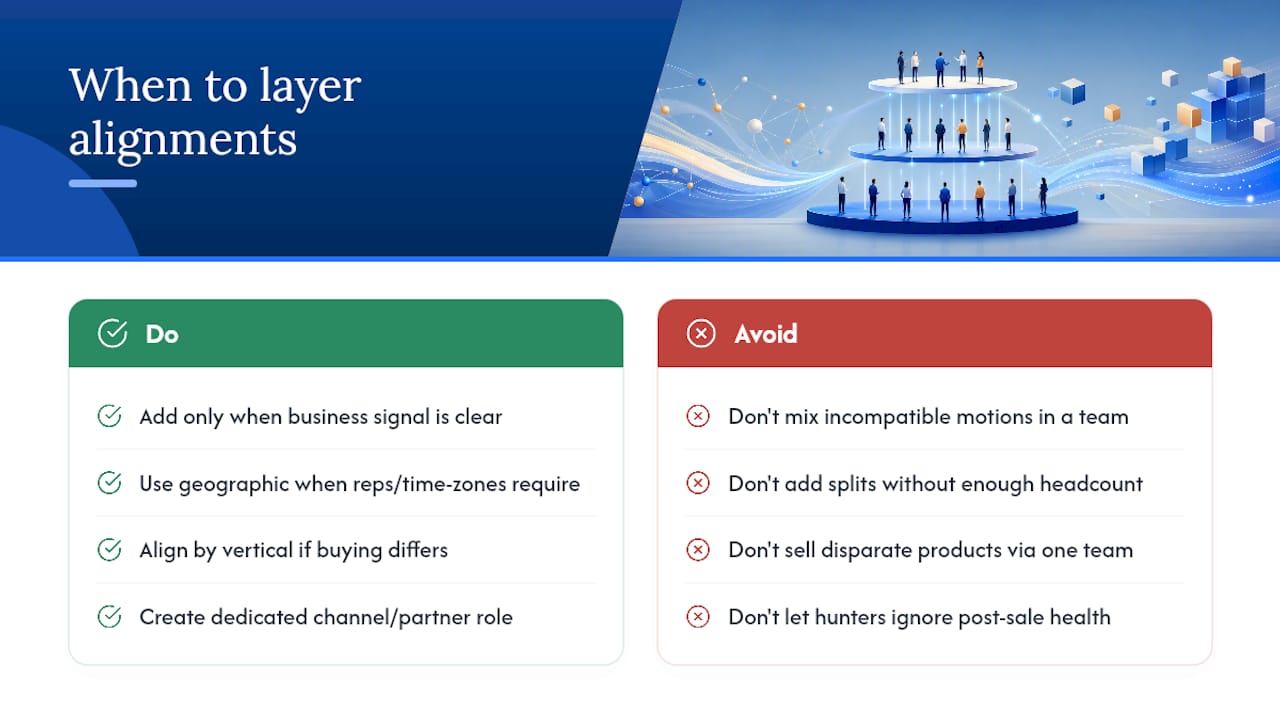 When to layer alignments

Do

Add only when business signal is clear

Use geographic when reps/time-zones require

Align by vertical if buying differs

Create dedicated channel/partner role

Avoid

Don't mix incompatible motions in a team

Don't add splits without enough headcount

Don't sell disparate products via one team

Don't let hunters ignore post-sale health